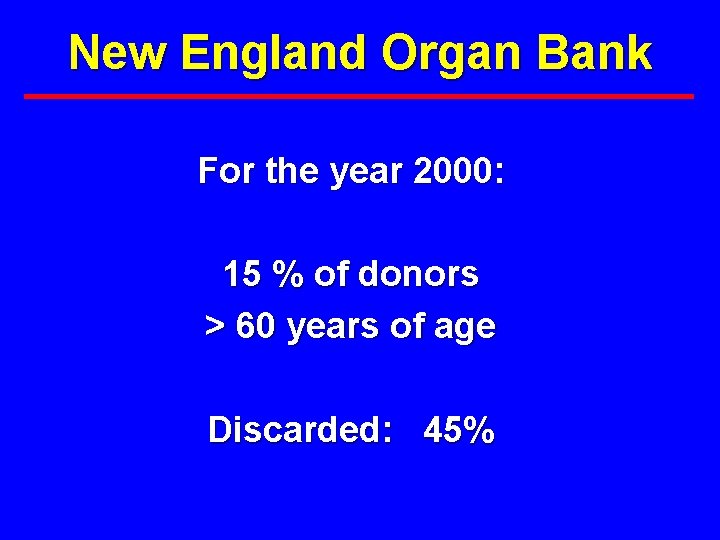 New England Organ Bank

For the year 2000:

15 % of donors
> 60 years of age

Discarded: 45%